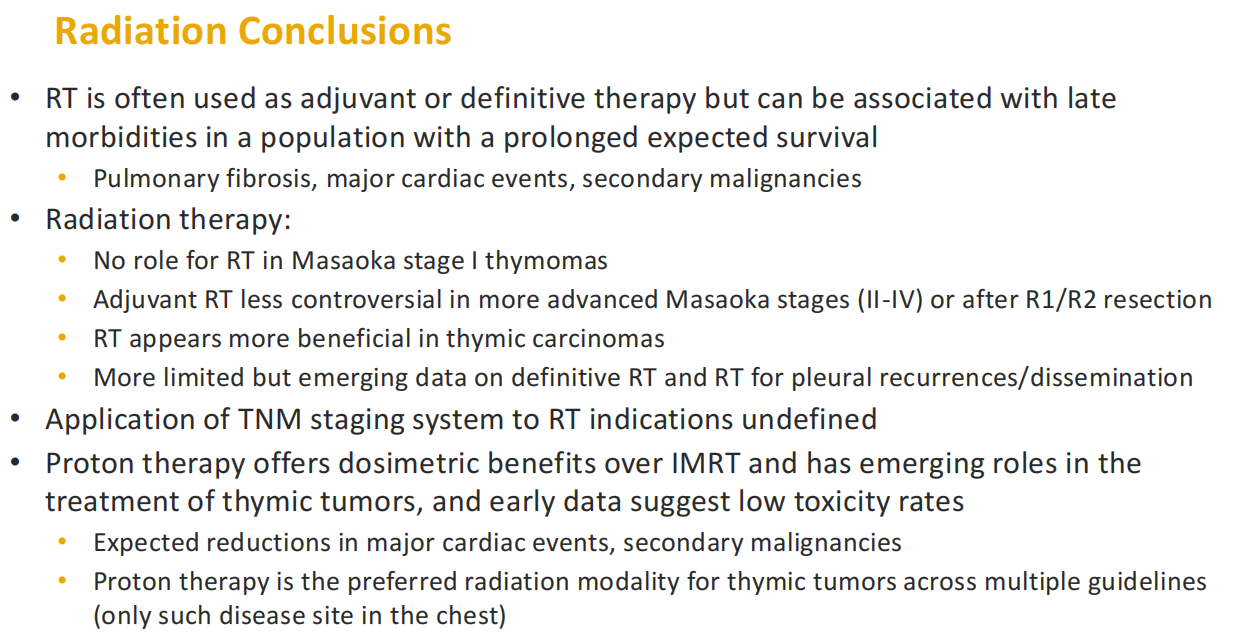 Radiation Conclusions

• RT is often used as adjuvant or definitive therapy but can be associated with late morbidities in a population with a prolonged expected survival
  • Pulmonary fibrosis, major cardiac events, secondary malignancies
• Radiation therapy:
  • No role for RT in Masaoka stage I thymomas
  • Adjuvant RT less controversial in more advanced Masaoka stages (II-IV) or after R1/R2 resection
  • RT appears more beneficial in thymic carcinomas
  • More limited but emerging data on definitive RT and RT for pleural recurrences/dissemination
• Application of TNM staging system to RT indications undefined
• Proton therapy offers dosimetric benefits over IMRT and has emerging roles in the treatment of thymic tumors, and early data suggest low toxicity rates
  • Expected reductions in major cardiac events, secondary malignancies
  • Proton therapy is the preferred radiation modality for thymic tumors across multiple guidelines (only such disease site in the chest)